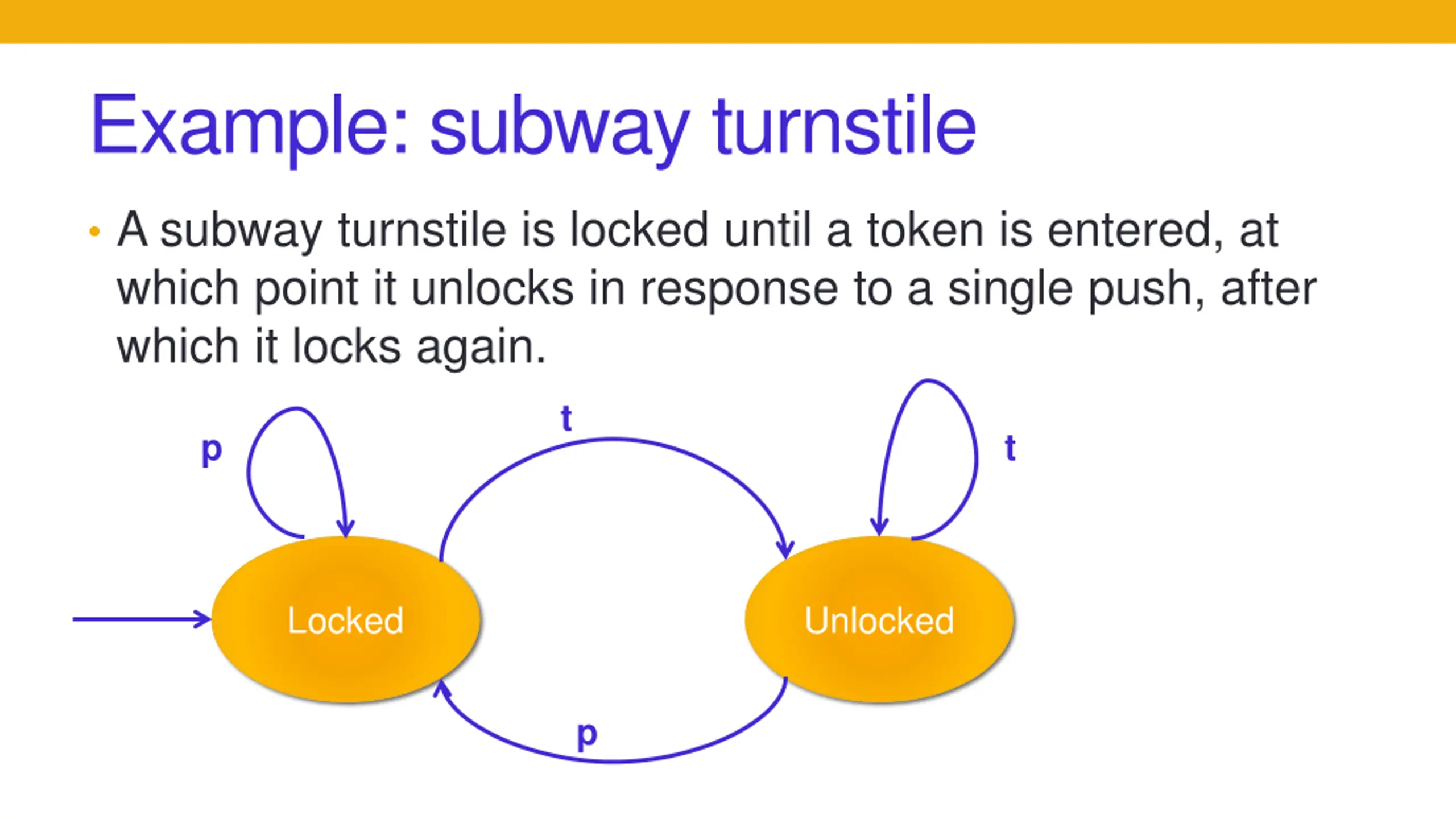 Example: subway turnstile

• A subway turnstile is locked until a token is entered, at which point it unlocks in response to a single push, after which it locks again.

p

t

t

Locked

Unlocked

p